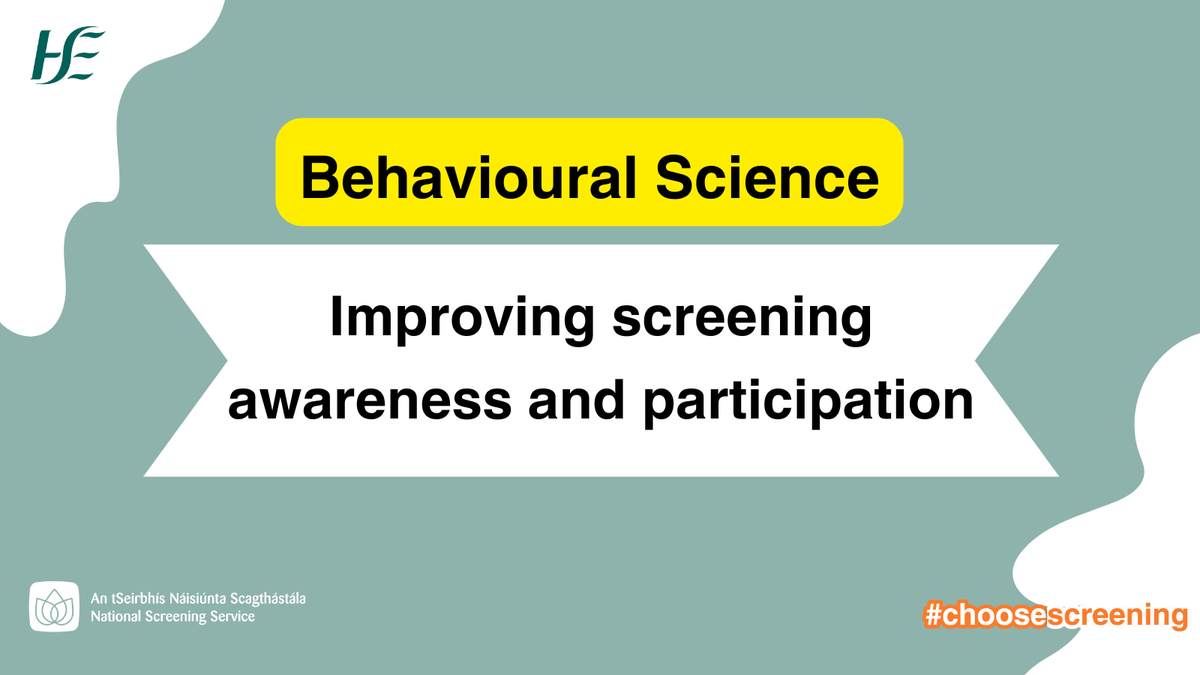 HSE

Behavioural Science

Improving screening awareness and participation

An tSeirbhís Náisiúnta Scagthástála
National Screening Service

#choosescreening